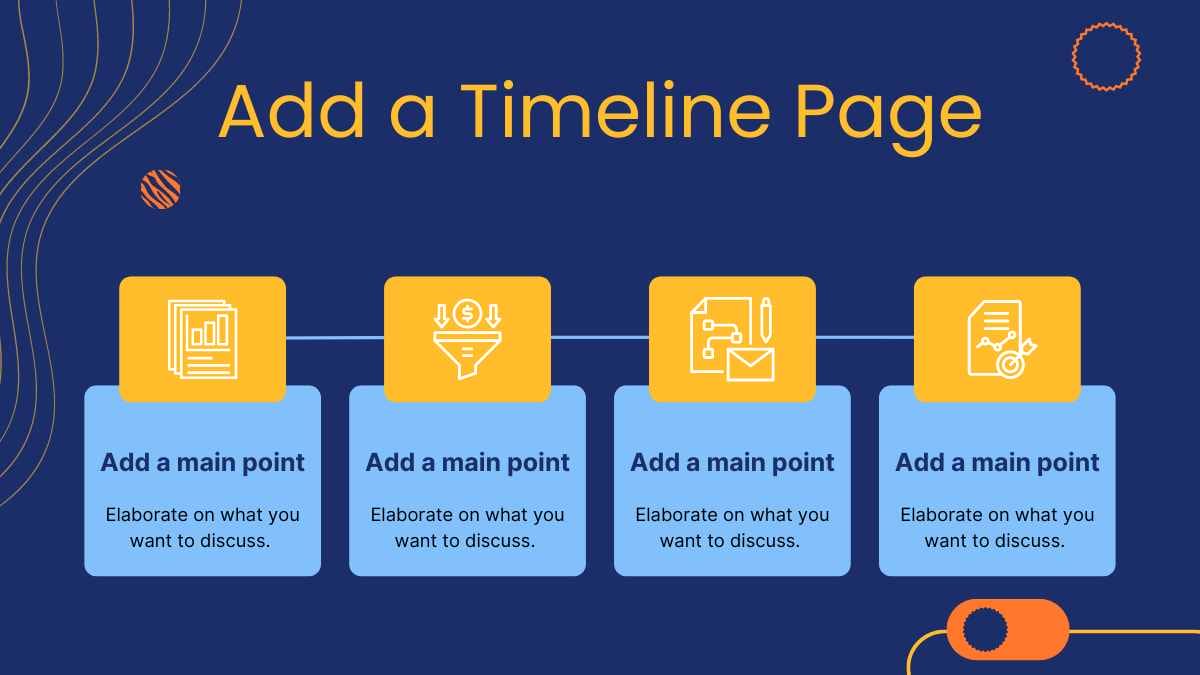 Add a Timeline Page

Add a main point

Elaborate on what you want to discuss.

Add a main point

Elaborate on what you want to discuss.

Add a main point

Elaborate on what you want to discuss.

Add a main point

Elaborate on what you want to discuss.